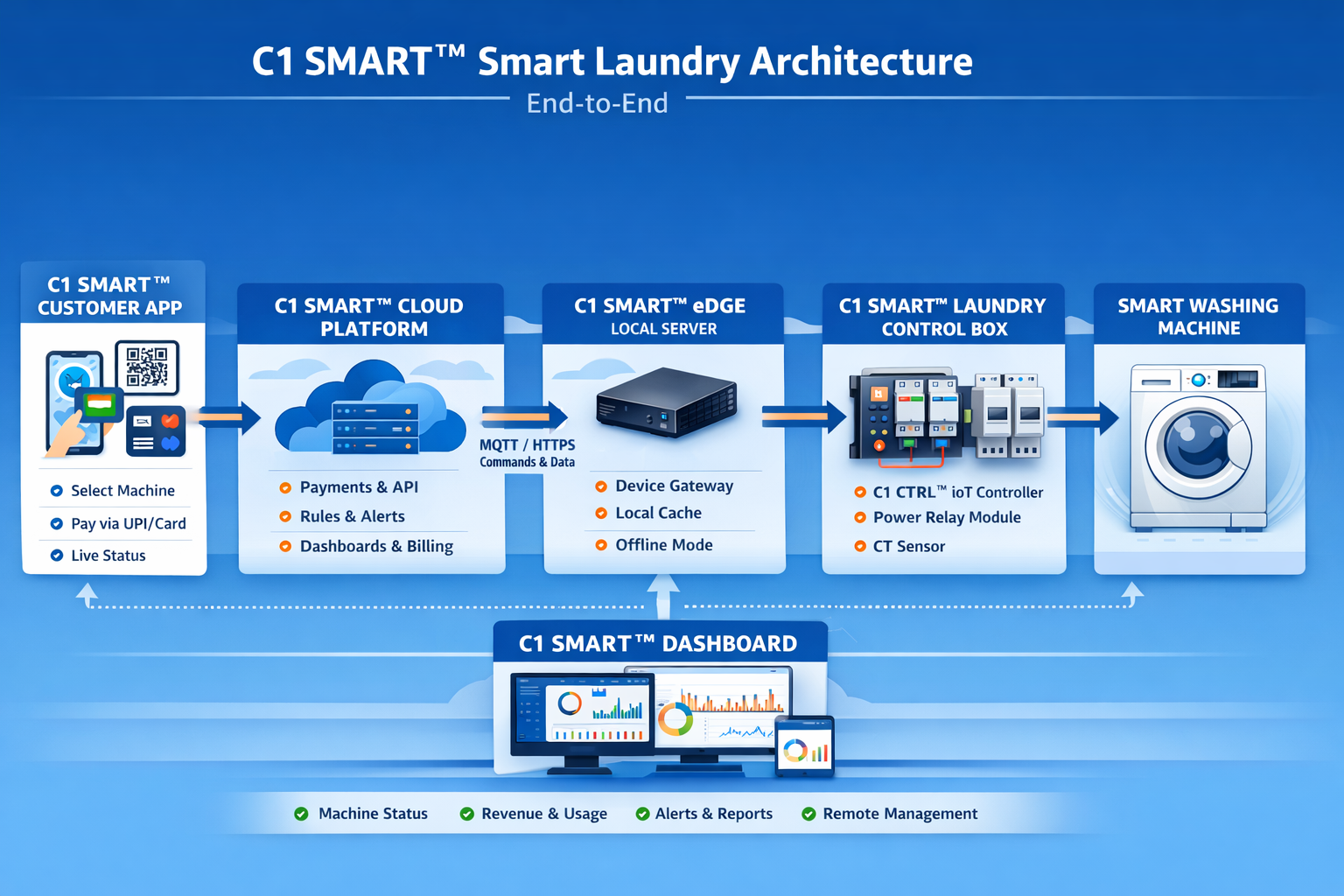 C1 SMART™ Smart Laundry Architecture

End-to-End

C1 SMART™ CUSTOMER APP

Select Machine
Pay via UPI/Card
Live Status

C1 SMART™ CLOUD PLATFORM

Payments & API
Rules & Alerts
Dashboards & Billing

MQTT / HTTPS
Commands & Data

C1 SMART™ eDGE LOCAL SERVER

Device Gateway
Local Cache
Offline Mode

C1 SMART™ LAUNDRY CONTROL BOX

C1 CTRL™ ioT Controller
Power Relay Module
CT Sensor

SMART WASHING MACHINE

C1 SMART™ DASHBOARD

Machine Status
Revenue & Usage
Alerts & Reports
Remote Management